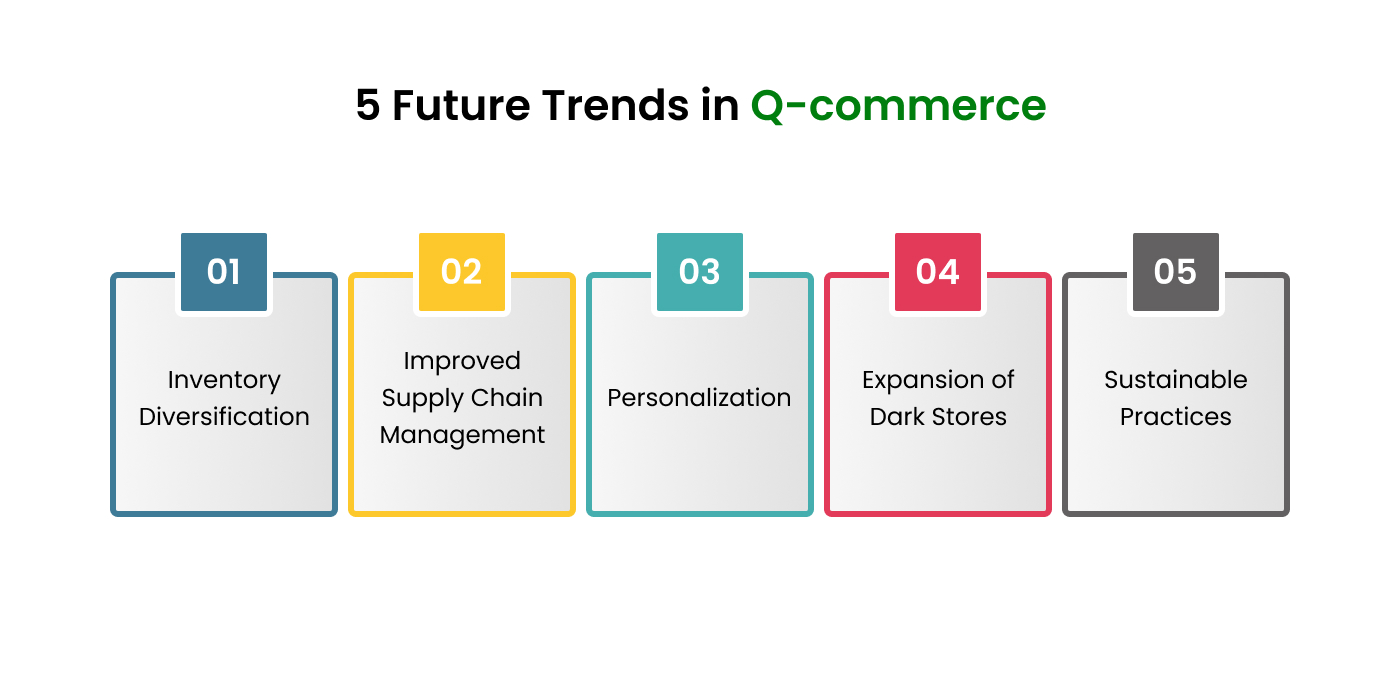 5 Future Trends in Q-commerce

01
Inventory Diversification

02
Improved Supply Chain Management

03
Personalization

04
Expansion of Dark Stores

05
Sustainable Practices